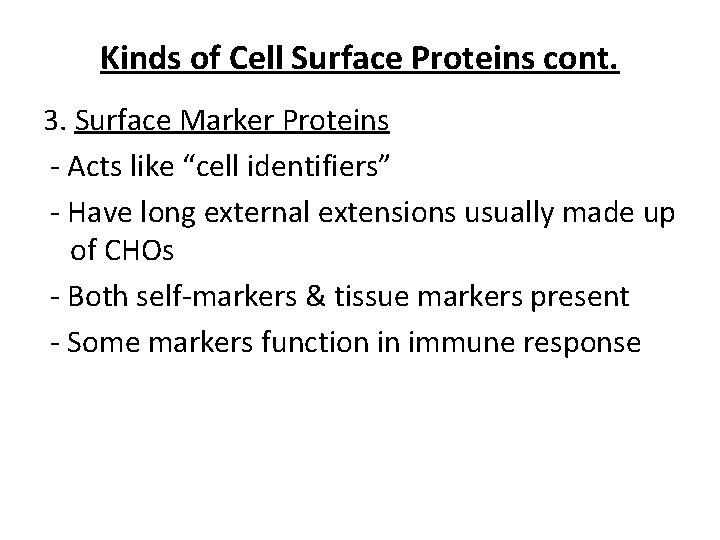 Kinds of Cell Surface Proteins cont.

3. Surface Marker Proteins

- Acts like “cell identifiers”

- Have long external extensions usually made up of CHOs

- Both self-markers & tissue markers present

- Some markers function in immune response